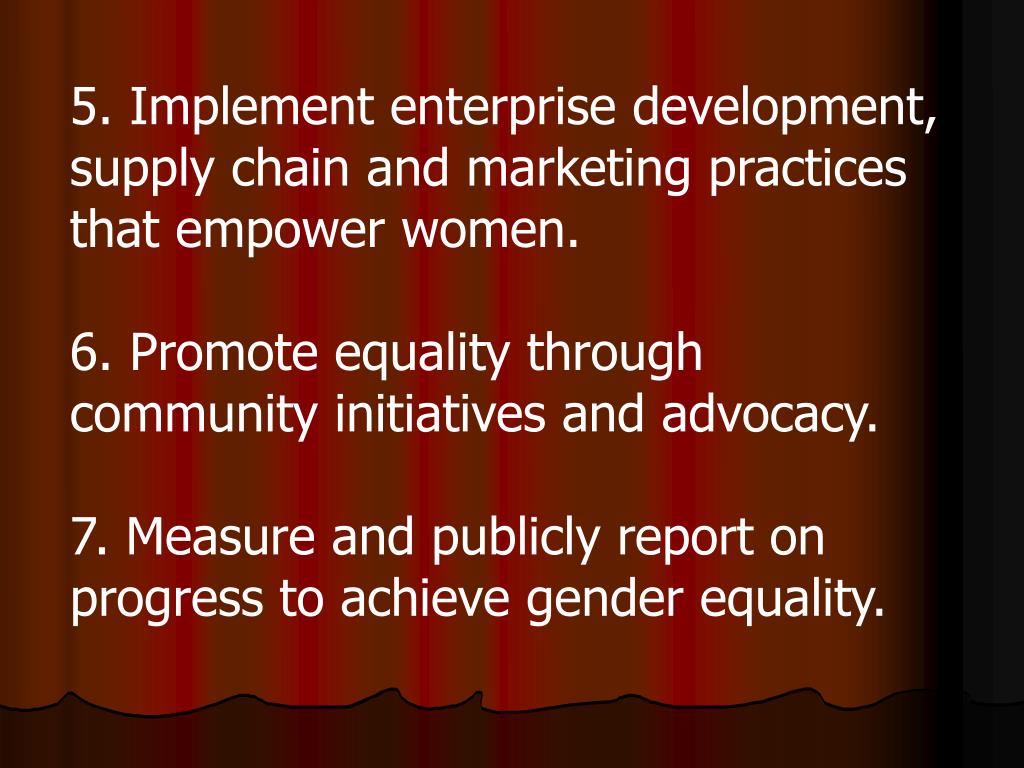 5. Implement enterprise development, supply chain and marketing practices that empower women.

6. Promote equality through community initiatives and advocacy.

7. Measure and publicly report on progress to achieve gender equality.